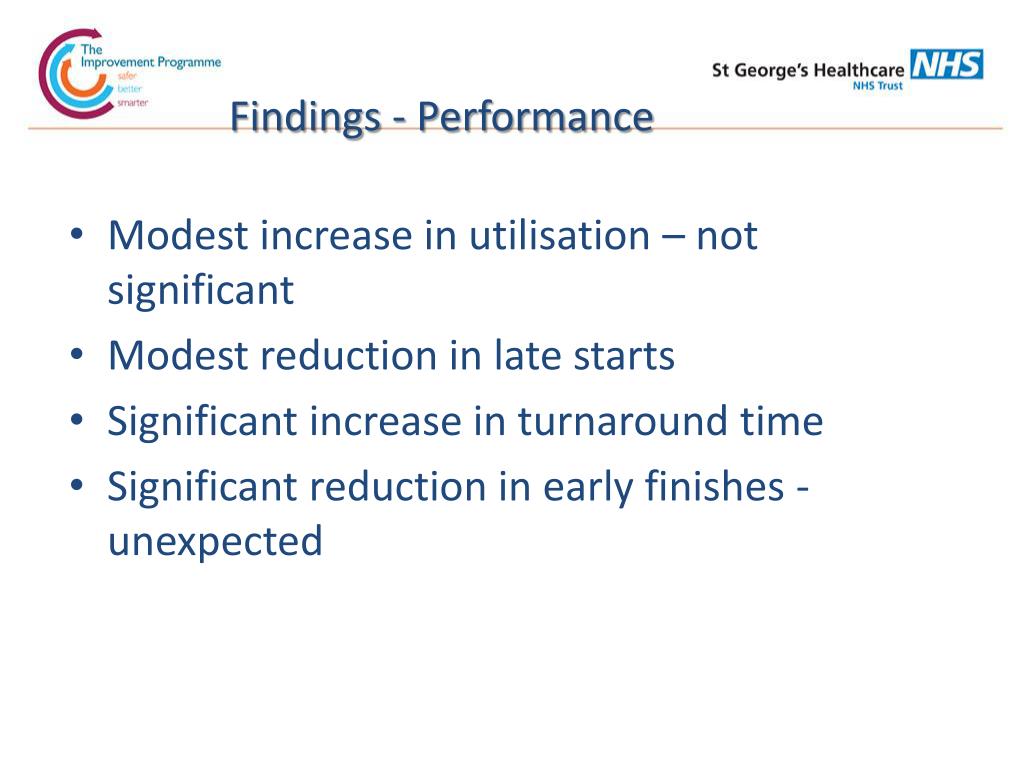 The Improvement Programme
safer
better
smarter

St George's Healthcare NHS
NHS Trust

Findings - Performance

• Modest increase in utilisation – not significant
• Modest reduction in late starts
• Significant increase in turnaround time
• Significant reduction in early finishes - unexpected